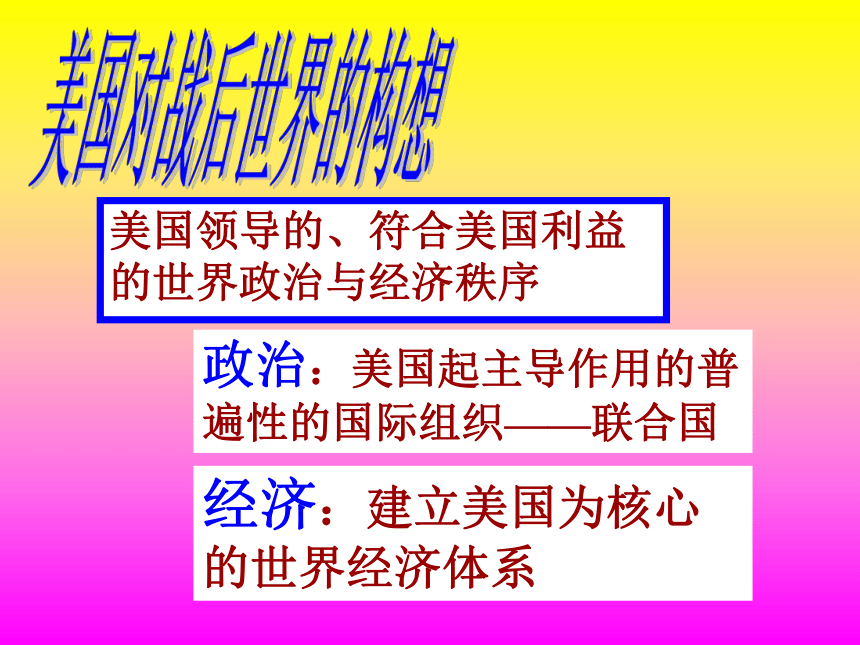 美国对战后世界的构想

美国领导的、符合美国利益的世界政治与经济秩序

政治：美国起主导作用的普遍性的国际组织——联合国

经济：建立美国为核心的世界经济体系